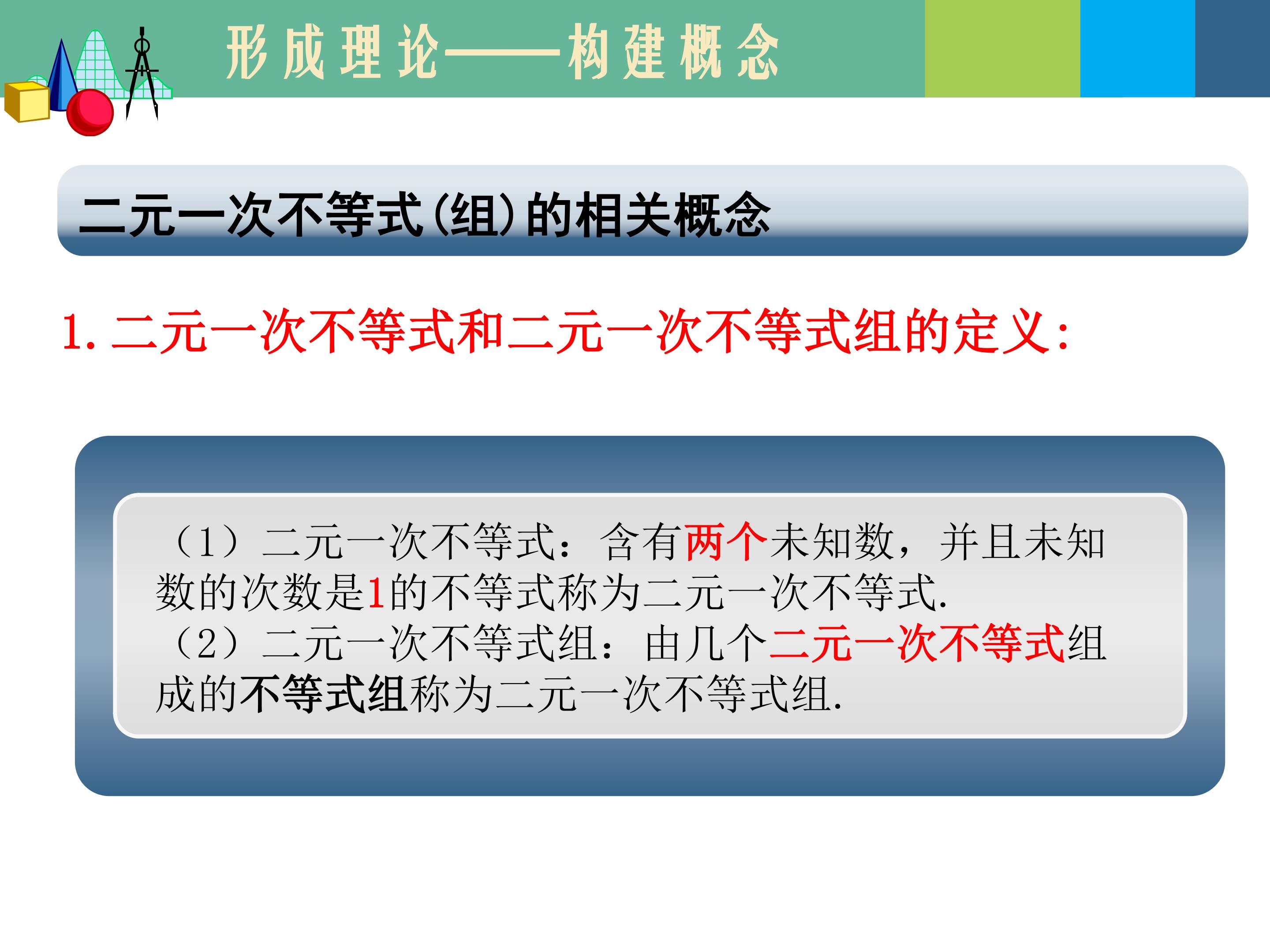 形成理论——构建概念

二元一次不等式(组)的相关概念

1.二元一次不等式和二元一次不等式组的定义:

（1）二元一次不等式：含有两个未知数，并且未知数的次数是1的不等式称为二元一次不等式.

（2）二元一次不等式组：由几个二元一次不等式组成的不等式组称为二元一次不等式组.